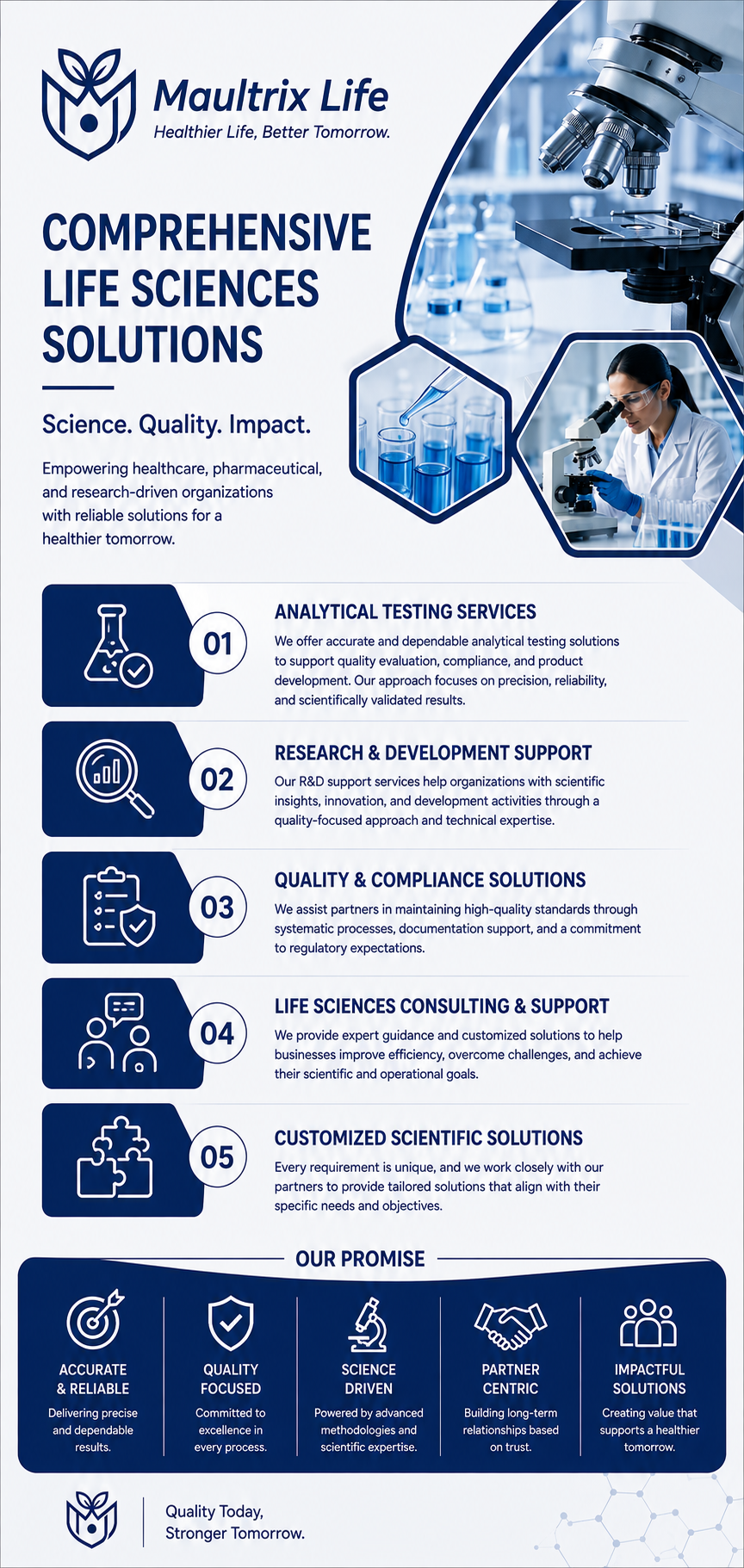 Maultrix Life
Healthier Life, Better Tomorrow.

COMPREHENSIVE LIFE SCIENCES SOLUTIONS

Science. Quality. Impact.

Empowering healthcare, pharmaceutical, and research-driven organizations with reliable solutions for a healthier tomorrow.

01
ANALYTICAL TESTING SERVICES
We offer accurate and dependable analytical testing solutions to support quality evaluation, compliance, and product development. Our approach focuses on precision, reliability, and scientifically validated results.

02
RESEARCH & DEVELOPMENT SUPPORT
Our R&D support services help organizations with scientific insights, innovation, and development activities through a quality-focused approach and technical expertise.

03
QUALITY & COMPLIANCE SOLUTIONS
We assist partners in maintaining high-quality standards through systematic processes, documentation support, and a commitment to regulatory expectations.

04
LIFE SCIENCES CONSULTING & SUPPORT
We provide expert guidance and customized solutions to help businesses improve efficiency, overcome challenges, and achieve their scientific and operational goals.

05
CUSTOMIZED SCIENTIFIC SOLUTIONS
Every requirement is unique, and we work closely with our partners to provide tailored solutions that align with their specific needs and objectives.

OUR PROMISE

ACCURATE & RELIABLE
Delivering precise and dependable results.

QUALITY FOCUSED
Committed to excellence in every process.

SCIENCE DRIVEN
Powered by advanced methodologies and scientific expertise.

PARTNER CENTRIC
Building long-term relationships based on trust.

IMPACTFUL SOLUTIONS
Creating value that supports a healthier tomorrow.

Quality Today,
Stronger Tomorrow.